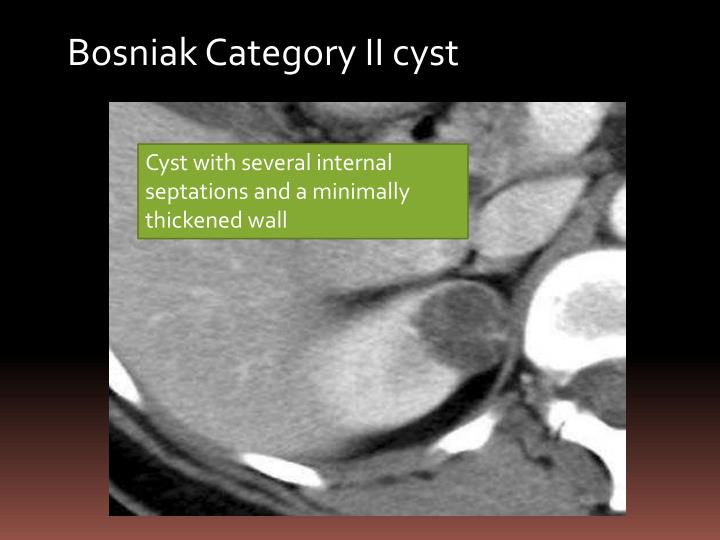 Bosniak Category II cyst

Cyst with several internal septations and a minimally thickened wall